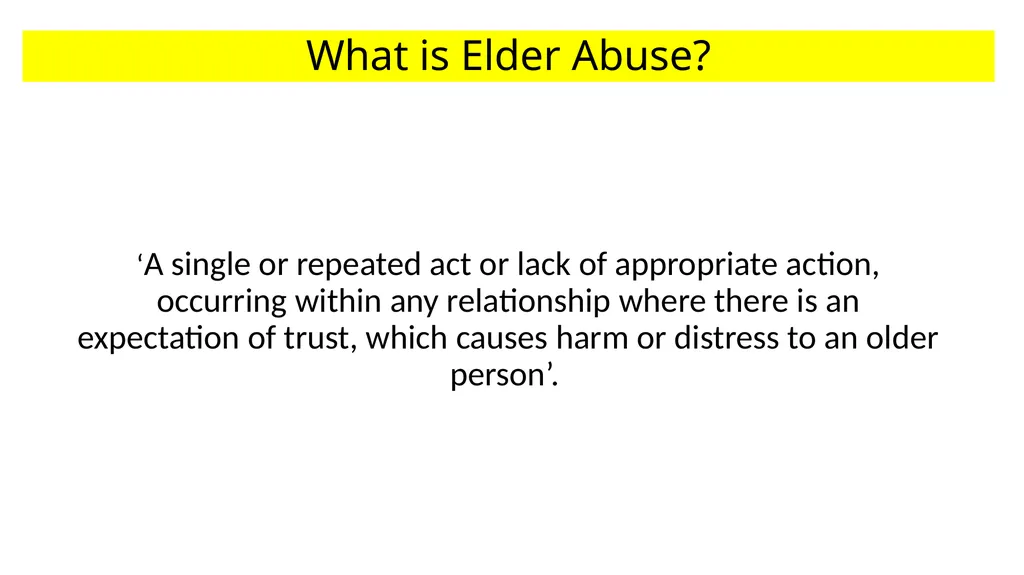 What is Elder Abuse?

‘A single or repeated act or lack of appropriate action, occurring within any relationship where there is an expectation of trust, which causes harm or distress to an older person’.